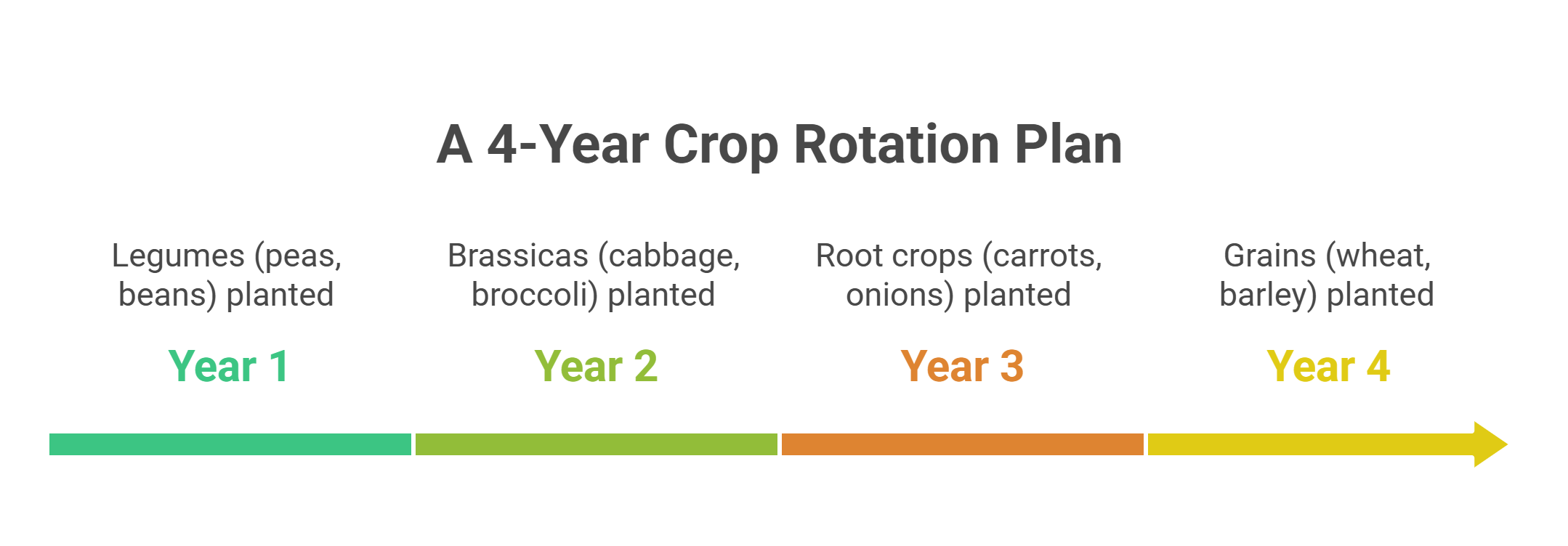 A 4-Year Crop Rotation Plan

Legumes (peas, beans) planted

Year 1

Brassicas (cabbage, broccoli) planted

Year 2

Root crops (carrots, onions) planted

Year 3

Grains (wheat, barley) planted

Year 4